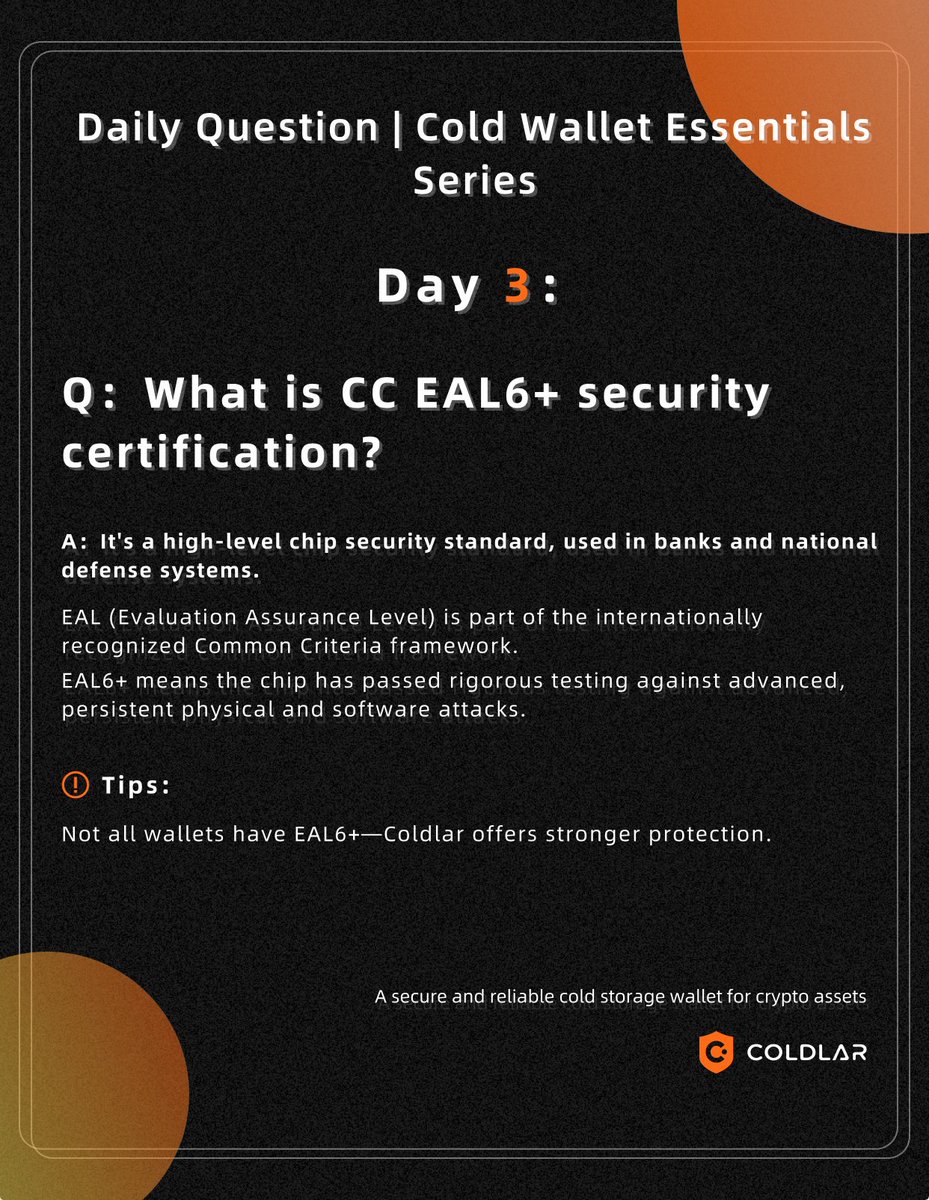 Daily Question | Cold Wallet Essentials Series

Day 3:

Q: What is CC EAL6+ security certification?

A: It's a high-level chip security standard, used in banks and national defense systems.

EAL (Evaluation Assurance Level) is part of the internationally recognized Common Criteria framework.
EAL6+ means the chip has passed rigorous testing against advanced, persistent physical and software attacks.

Tips:

Not all wallets have EAL6+—Coldlar offers stronger protection.

A secure and reliable cold storage wallet for crypto assets

COLDLAR